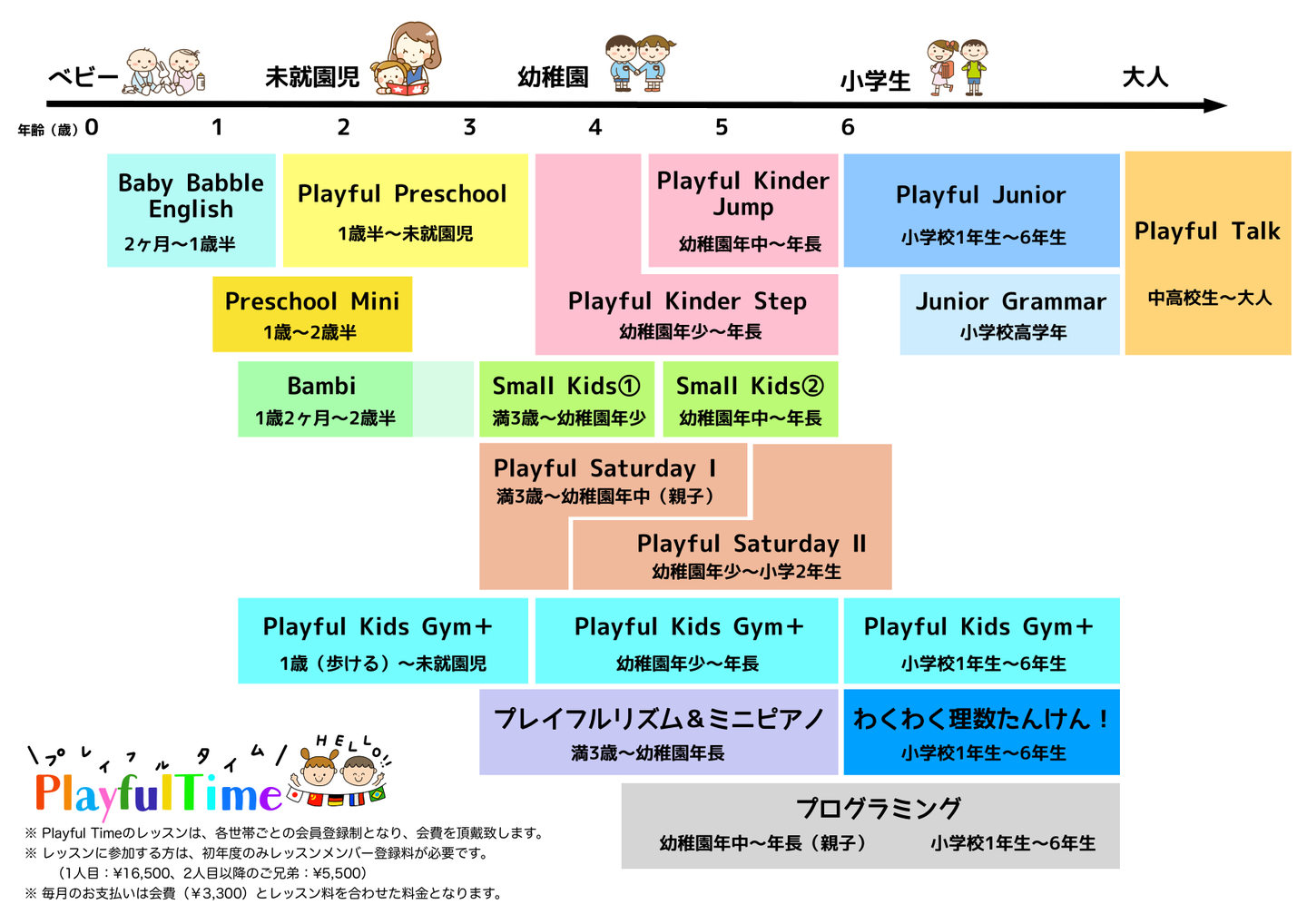 ベビー　未就園児　幼稚園　小学生　大人

年齢（歳）0　1　2　3　4　5　6

Baby Babble English
2ヶ月〜1歳半

Playful Preschool
1歳半〜未就園児

Playful Kinder Jump
幼稚園年中〜年長

Playful Junior
小学校1年生〜6年生

Playful Talk
中高校生〜大人

Preschool Mini
1歳〜2歳半

Playful Kinder Step
幼稚園年少〜年長

Junior Grammar
小学校高学年

Bambi
1歳2ヶ月〜2歳半

Small Kids①
満3歳〜幼稚園年少

Small Kids②
幼稚園年中〜年長

Playful Saturday Ⅰ
満3歳〜幼稚園年中（親子）

Playful Saturday Ⅱ
幼稚園年少〜小学2年生

Playful Kids Gym＋
1歳（歩ける）〜未就園児

Playful Kids Gym＋
幼稚園年少〜年長

Playful Kids Gym＋
小学校1年生〜6年生

プレイフルリズム＆ミニピアノ
満3歳〜幼稚園年長

わくわく理数たんけん！
小学校1年生〜6年生

プログラミング
幼稚園年中〜年長（親子）　小学校1年生〜6年生

＼プレイフルタイム／ HELLO!!
PlayfulTime

※ Playful Timeのレッスンは、各世帯ごとの会員登録制となり、会費を頂戴致します。
※ レッスンに参加する方は、初年度のみレッスンメンバー登録料が必要です。
（1人目：¥16,500、2人目以降のご兄弟：¥5,500）
※ 毎月のお支払いは会費（¥3,300）とレッスン料を合わせた料金となります。